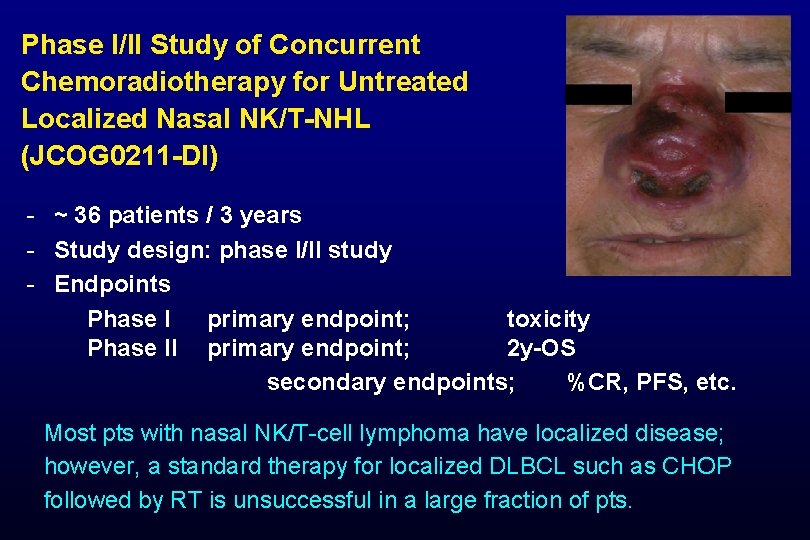 Phase I/II Study of Concurrent Chemoradiotherapy for Untreated Localized Nasal NK/T-NHL (JCOG0211-DI)

- ~ 36 patients / 3 years
- Study design: phase I/II study
- Endpoints

Phase I primary endpoint; toxicity
Phase II primary endpoint; 2y-OS
secondary endpoints; %CR, PFS, etc.

Most pts with nasal NK/T-cell lymphoma have localized disease; however, a standard therapy for localized DLBCL such as CHOP followed by RT is unsuccessful in a large fraction of pts.